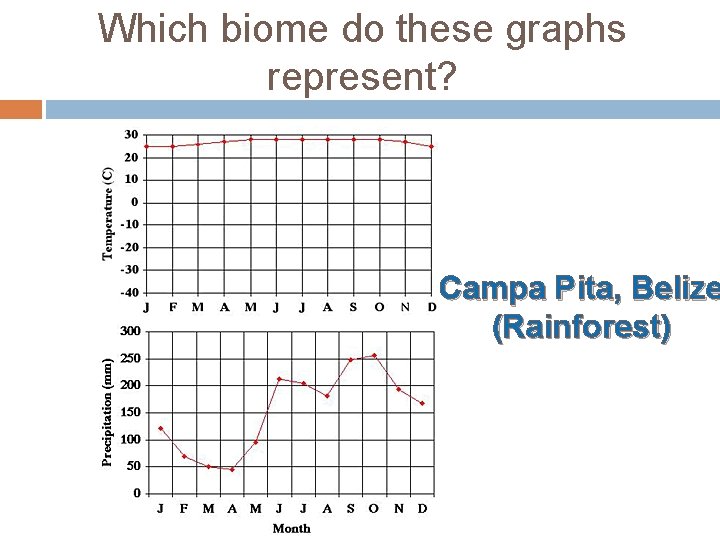 Which biome do these graphs represent?

Temperature (C)
30
20
10
0
-10
-20
-30
-40
J F M A M J J A S O N D

Precipitation (mm)
300
250
200
150
100
50
0
J F M A M J J A S O N D
Month

Campa Pita, Belize
(Rainforest)